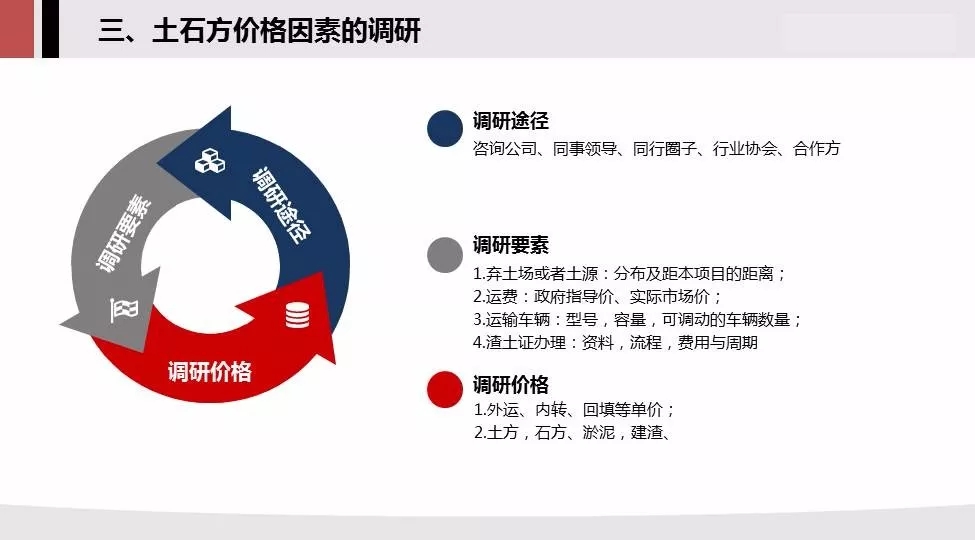 三、土石方价格因素的调研

调研途径

调研要素

调研价格

调研途径
咨询公司、同事领导、同行圈子、行业协会、合作方

调研要素
1.弃土场或者土源：分布及距本项目的距离；
2.运费：政府指导价、实际市场价；
3.运输车辆：型号，容量，可调动的车辆数量；
4.渣土证办理：资料，流程，费用与周期

调研价格
1.外运、内转、回填等单价；
2.土方，石方、淤泥，建渣、